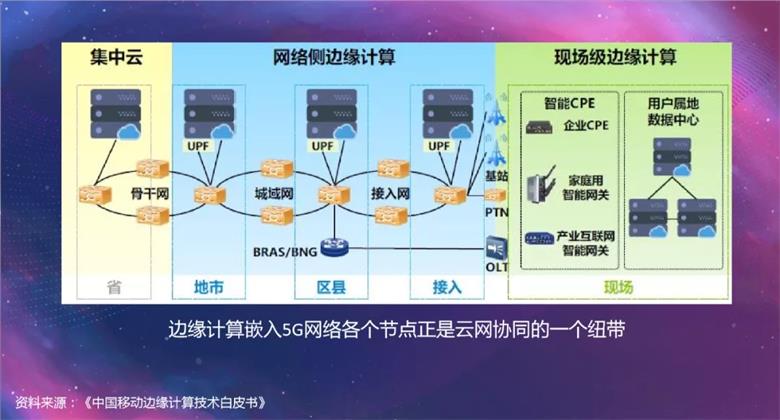 集中云

网络侧边缘计算

现场级边缘计算

UPF

UPF

UPF

骨干网

城域网

接入网

基站

PTN

BRAS/BNG

OLT

智能CPE

企业CPE

家庭用智能网关

产业互联网智能网关

用户属地数据中心

省

地市

区县

接入

现场

边缘计算嵌入5G网络各个节点正是云网协同的一个纽带

资料来源：《中国移动边缘计算技术白皮书》